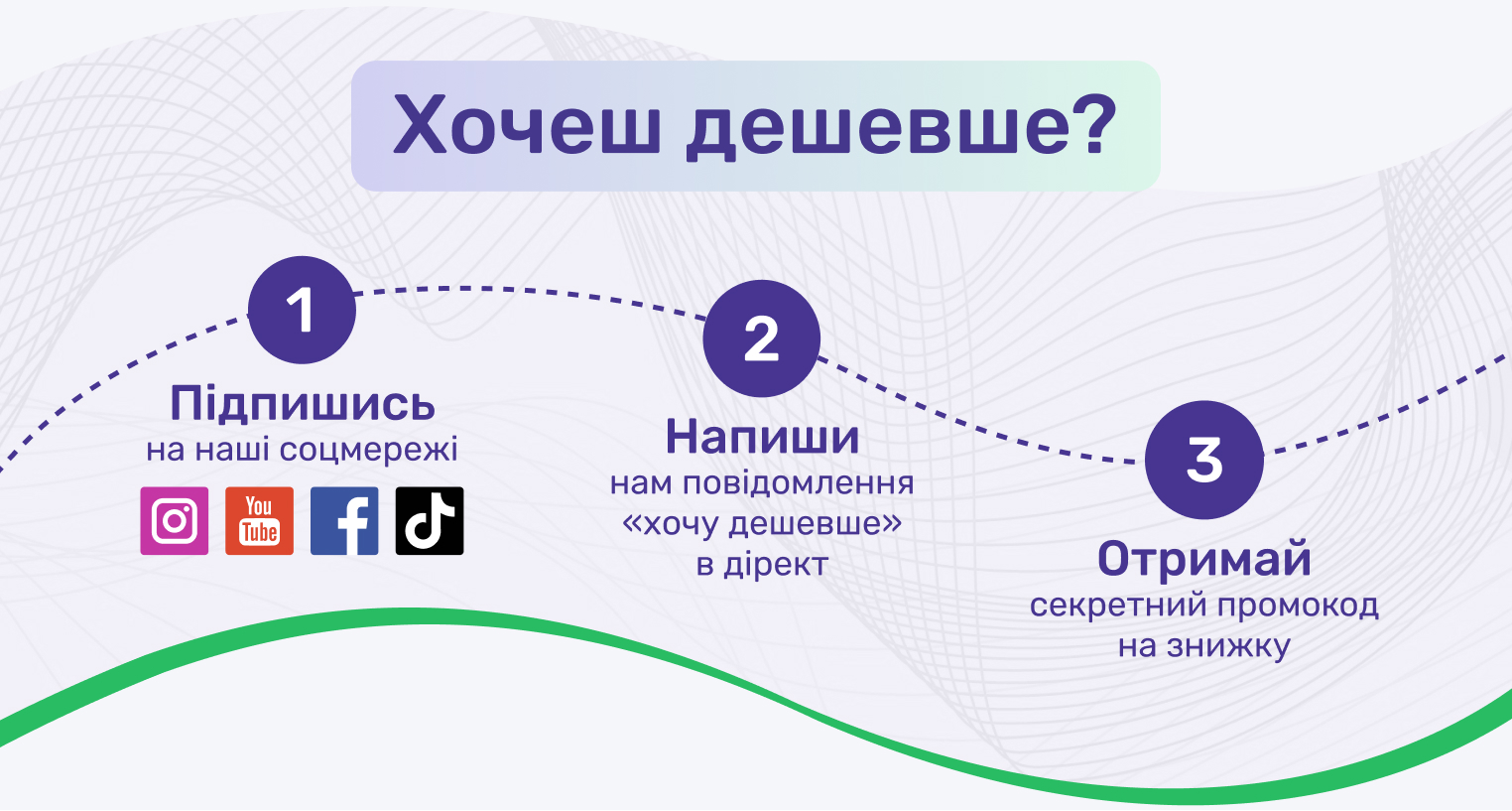 Хочеш дешевше?

1

Підпишись
на наші соцмережі

You Tube

2

Напиши
нам повідомлення «хочу дешевше» в дірект

3

Отримай
секретний промокод на знижку